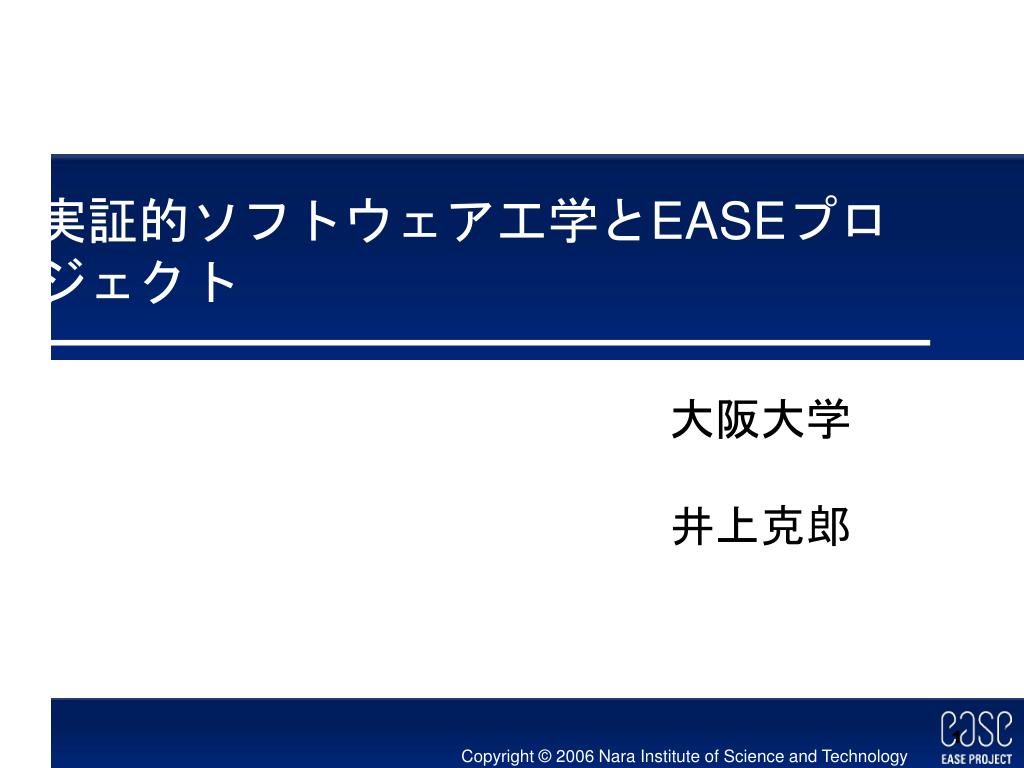 実証的ソフトウェア工学とEASEプロジェクト

大阪大学

井上克郎

Copyright © 2006 Nara Institute of Science and Technology

ease
EASE PROJECT